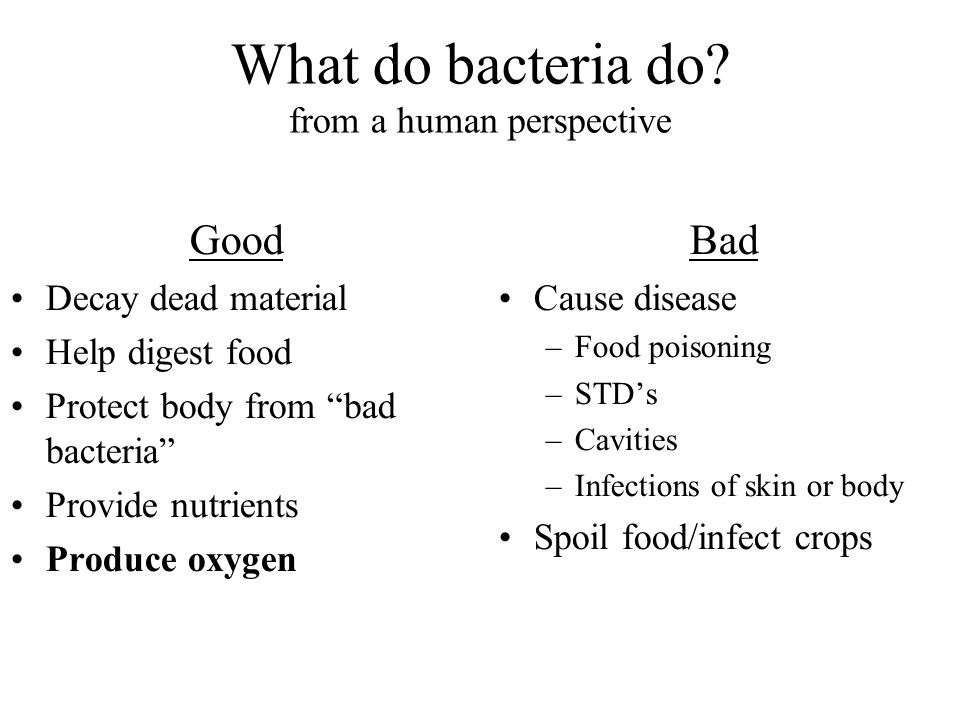 What do bacteria do?
from a human perspective

Good

• Decay dead material
• Help digest food
• Protect body from “bad bacteria”
• Provide nutrients
• Produce oxygen

Bad

• Cause disease
– Food poisoning
– STD’s
– Cavities
– Infections of skin or body
• Spoil food/infect crops